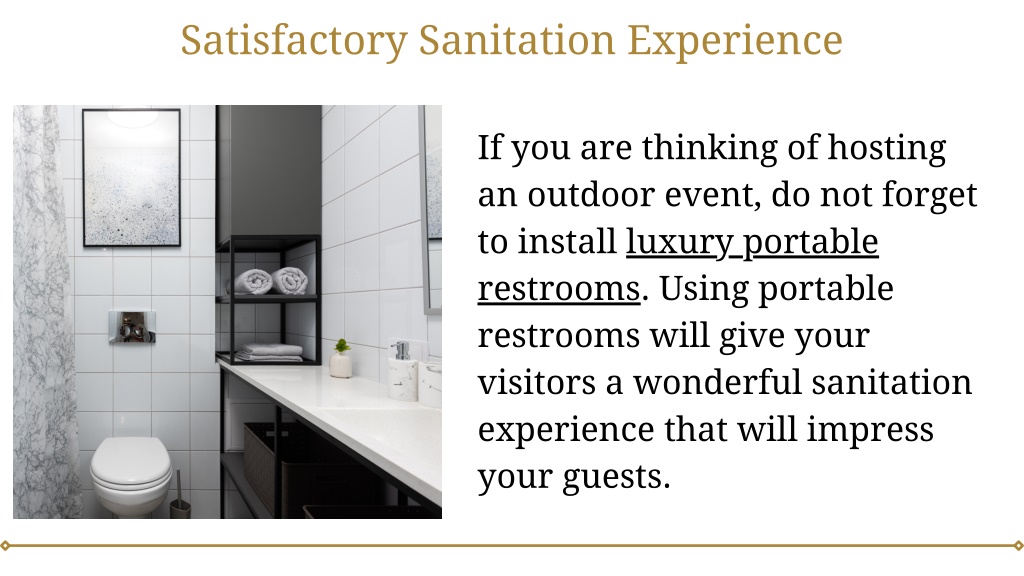 Satisfactory Sanitation Experience

If you are thinking of hosting an outdoor event, do not forget to install luxury portable restrooms. Using portable restrooms will give your visitors a wonderful sanitation experience that will impress your guests.